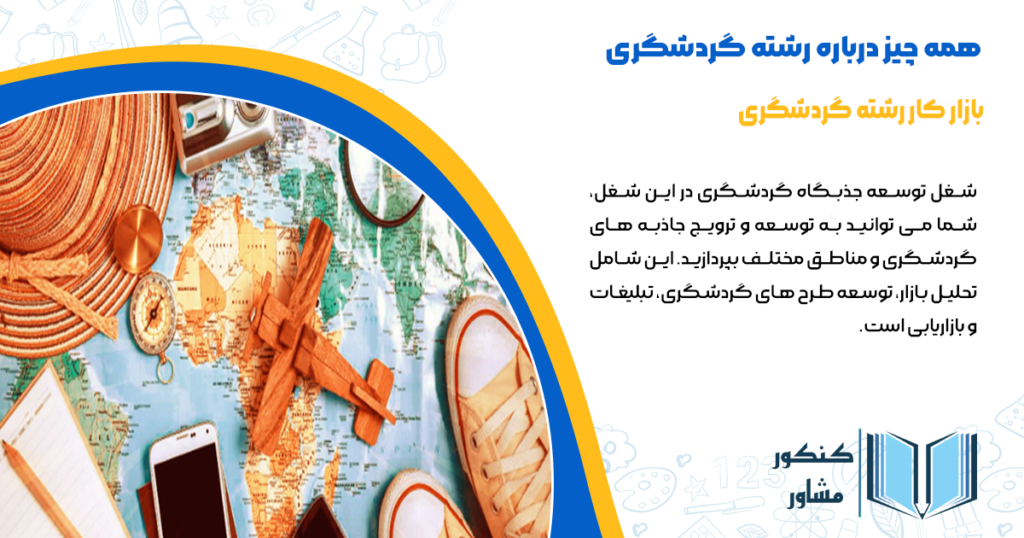 همه چیز درباره رشته گردشگری

بازار کار رشته گردشگری

شغل توسعه جذبگاه گردشگری در این شغل، شما می توانید به توسعه و ترویج جاذبه های گردشگری و مناطق مختلف بپردازید. این شامل تحلیل بازار، توسعه طرح های گردشگری، تبلیغات و بازاریابی است.

کنکور
مشاور